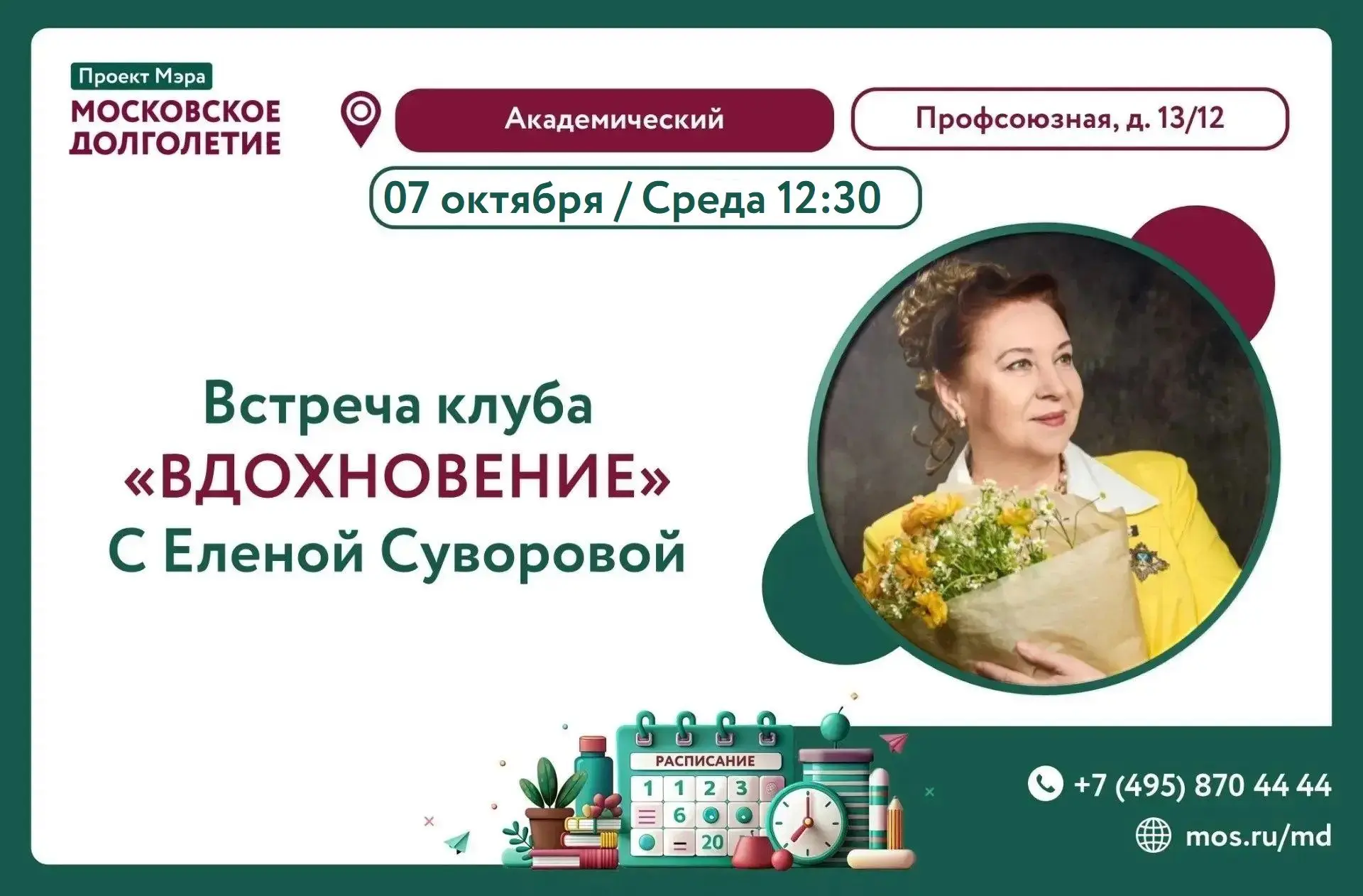 Проект Мэра
МОСКОВСКОЕ
ДОЛГОЛЕТИЕ

Академический

Профсоюзная, д. 13/12

07 октября / Среда 12:30

Встреча клуба
«ВДОХНОВЕНИЕ»
С Еленой Суворовой

РАСПИСАНИЕ
1 1 2 3
6
20

+7 (495) 870 44 44
mos.ru/md